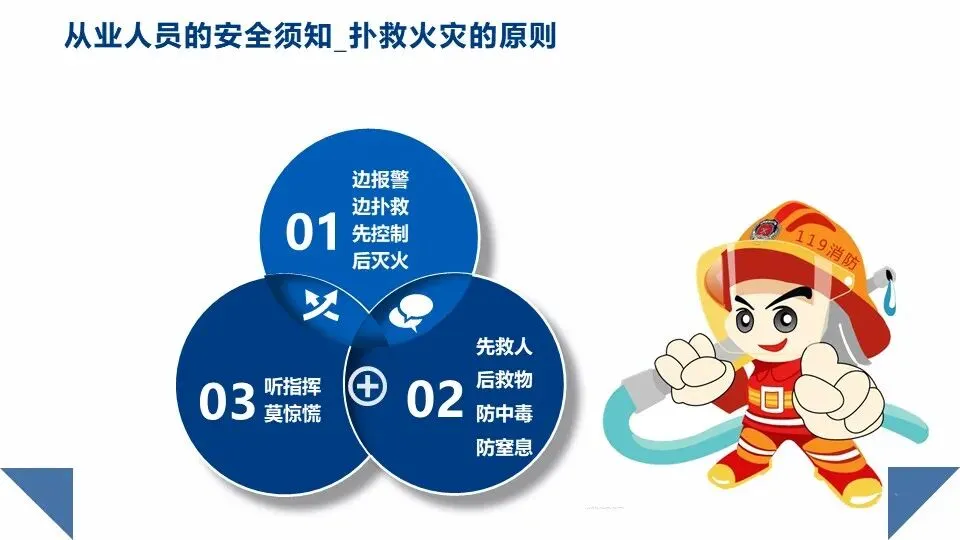 从业人员的安全须知_扑救火灾的原则

01 边报警 边扑救 先控制 后灭火

02 先救人 后救物 防中毒 防窒息

03 听指挥 莫惊慌

119消防